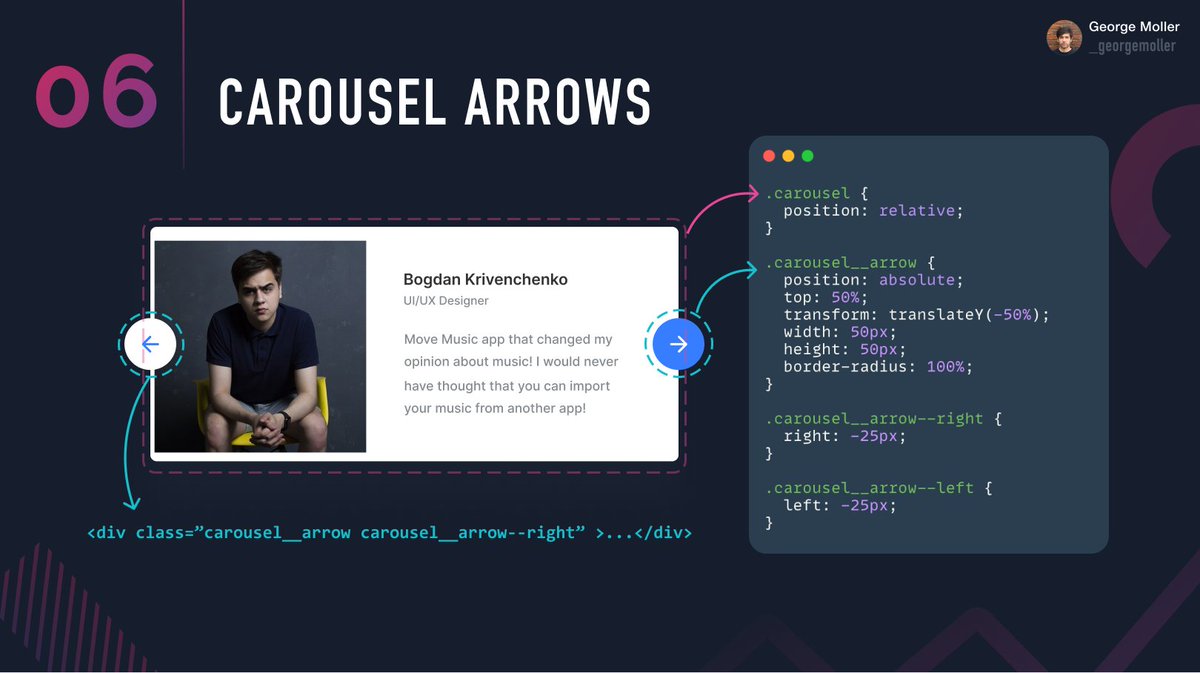 George Moller
_georgemoller

06

CAROUSEL ARROWS

Bogdan Krivenchenko
UI/UX Designer

Move Music app that changed my opinion about music! I would never have thought that you can import your music from another app!

<div class="carousel__arrow carousel__arrow--right" >...</div>

.carousel {
  position: relative;
}

.carousel__arrow {
  position: absolute;
  top: 50%;
  transform: translateY(-50%);
  width: 50px;
  height: 50px;
  border-radius: 100%;
}

.carousel__arrow--right {
  right: -25px;
}

.carousel__arrow--left {
  left: -25px;
}